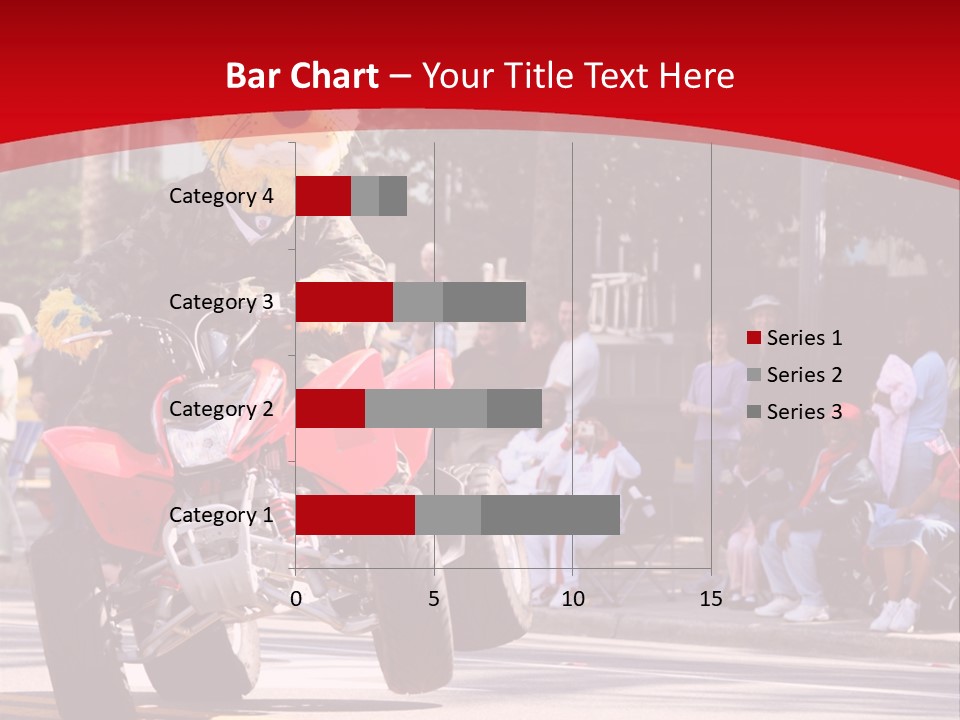 Bar Chart – Your Title Text Here

Category 4
Category 3
Category 2
Category 1

0
5
10
15

Series 1
Series 2
Series 3